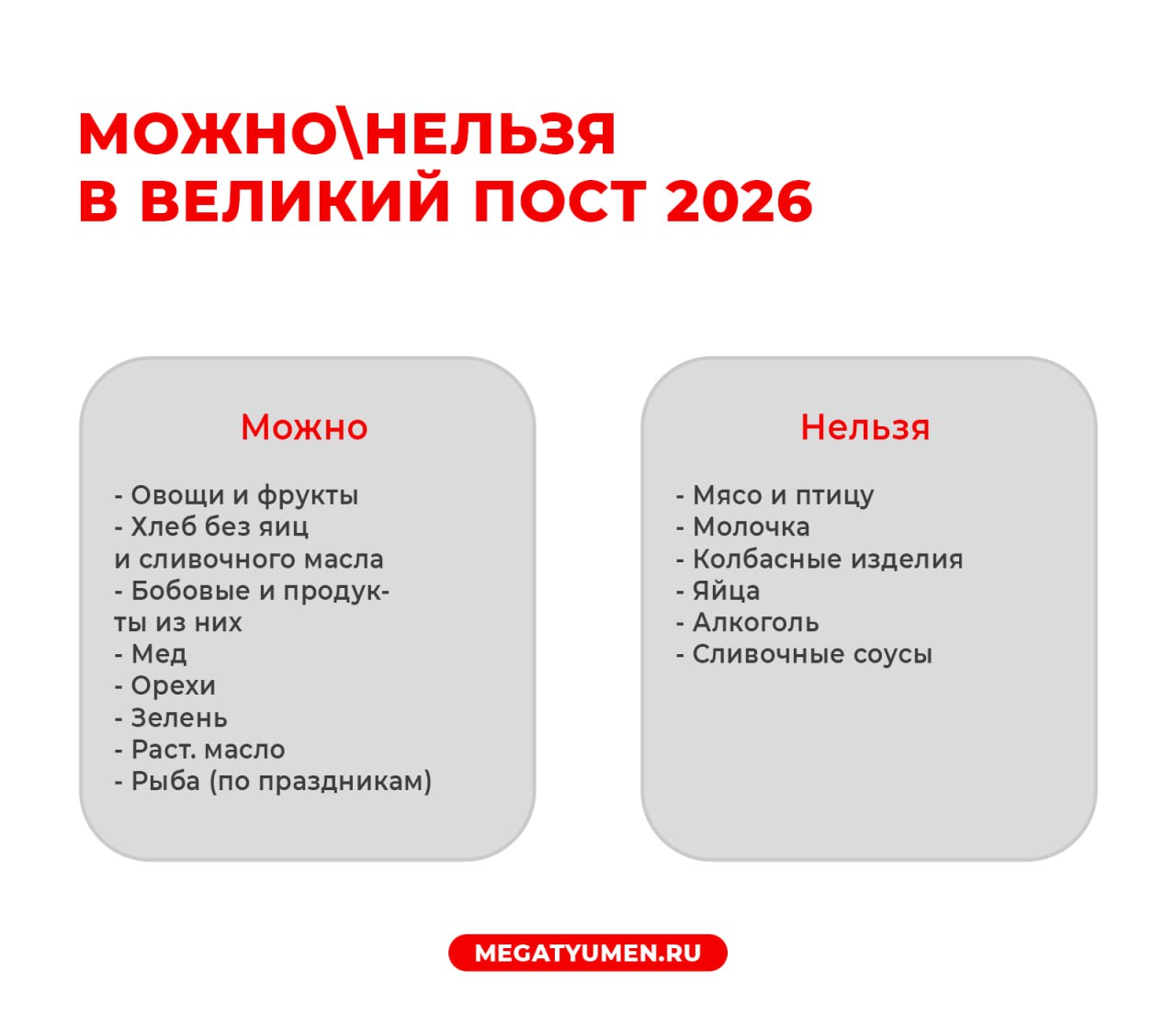 МОЖНО\НЕЛЬЗЯ
В ВЕЛИКИЙ ПОСТ 2026

Можно

- Овощи и фрукты
- Хлеб без яиц и сливочного масла
- Бобовые и продукты из них
- Мед
- Орехи
- Зелень
- Раст. масло
- Рыба (по праздникам)

Нельзя

- Мясо и птицу
- Молочка
- Колбасные изделия
- Яйца
- Алкоголь
- Сливочные соусы

MEGATYUMEN.RU